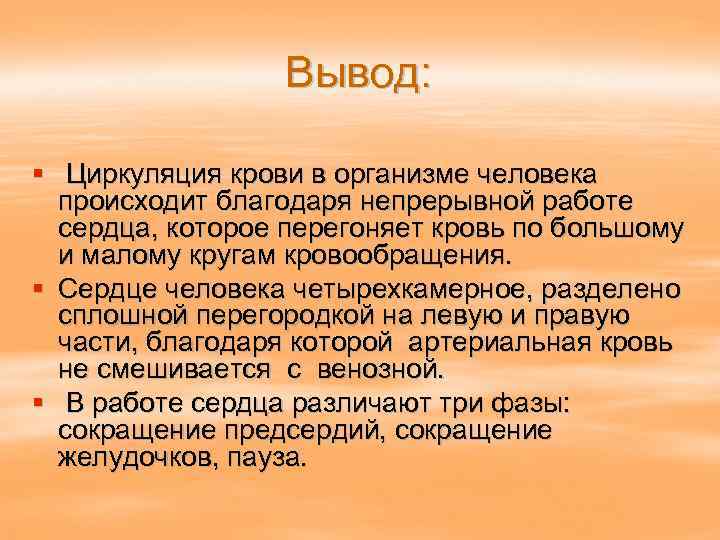 Вывод:

▪ Циркуляция крови в организме человека происходит благодаря непрерывной работе сердца, которое перегоняет кровь по большому и малому кругам кровообращения.

▪ Сердце человека четырехкамерное, разделено сплошной перегородкой на левую и правую части, благодаря которой артериальная кровь не смешивается с венозной.

▪ В работе сердца различают три фазы: сокращение предсердий, сокращение желудочков, пауза.